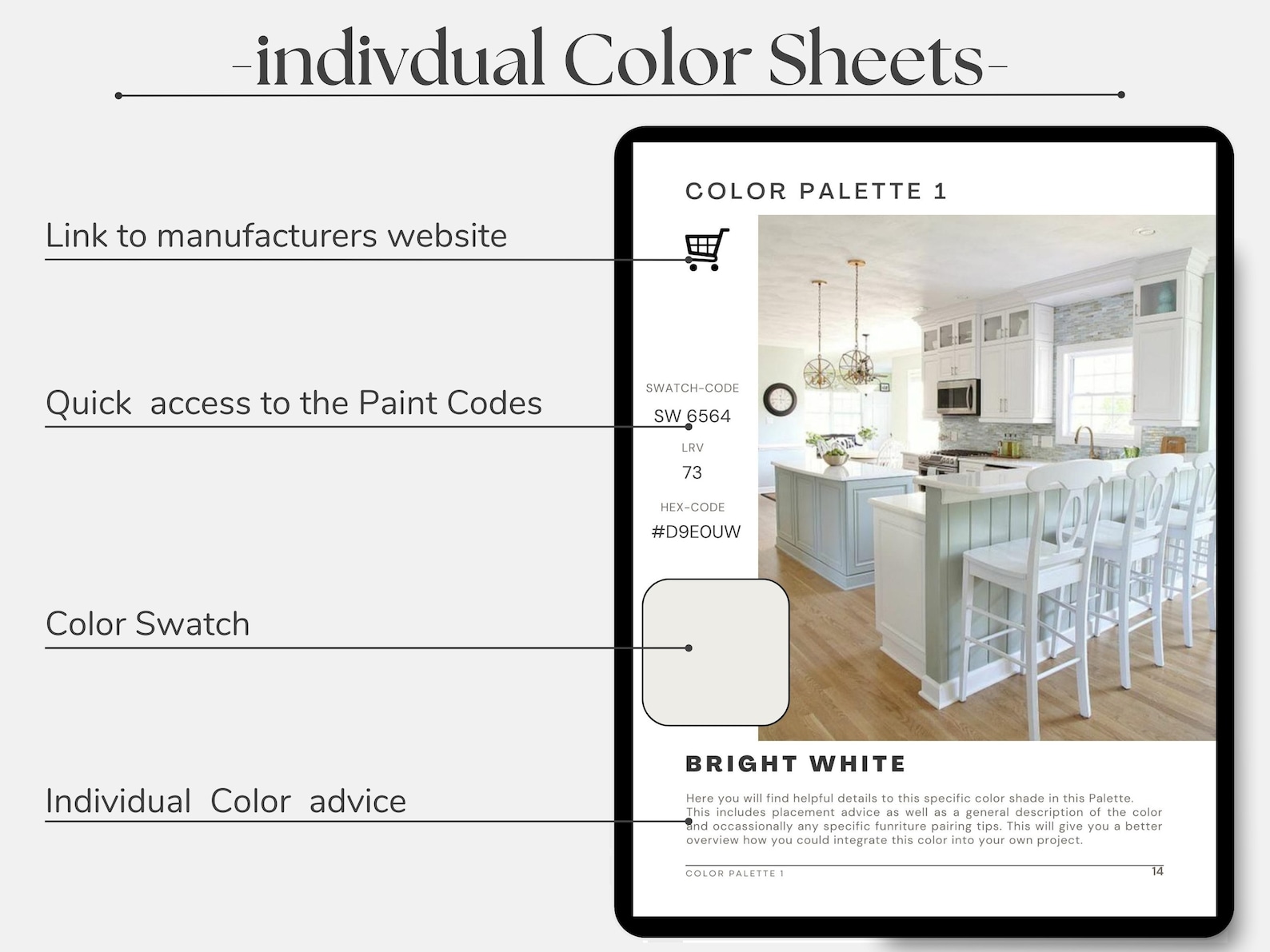 -indivdual Color Sheets-

Link to manufacturers website

Quick access to the Paint Codes

Color Swatch

Individual Color advice

COLOR PALETTE 1

SWATCH-CODE

SW 6564

LRV

73

HEX-CODE

#D9E0UW

BRIGHT WHITE

Here you will find helpful details to this specific color shade in this Palette. This includes placement advice as well as a general description of the color and occassionally any specific funriture pairing tips. This will give you a better overview how you could integrate this color into your own project.

COLOR PALETTE 1

14